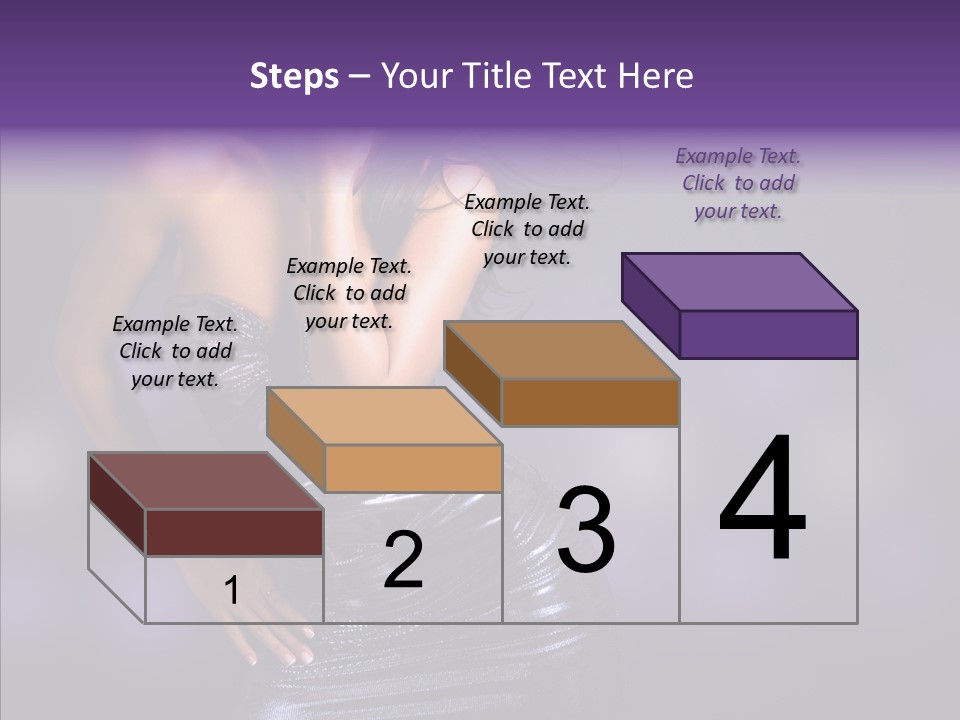 Steps – Your Title Text Here

Example Text. Click to add your text.

Example Text. Click to add your text.

Example Text. Click to add your text.

Example Text. Click to add your text.

1

2

3

4